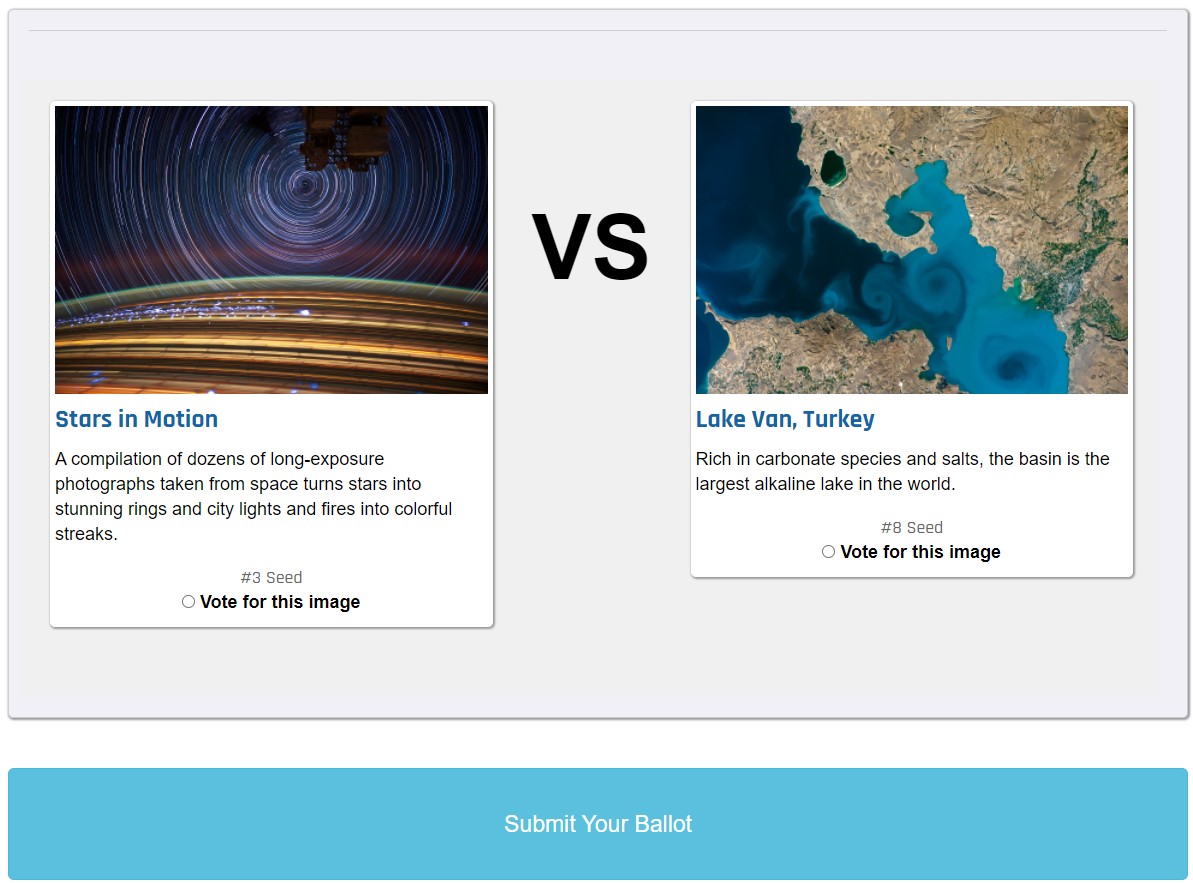 Stars in Motion

A compilation of dozens of long-exposure photographs taken from space turns stars into stunning rings and city lights and fires into colorful streaks.

#3 Seed

Vote for this image

VS

Lake Van, Turkey

Rich in carbonate species and salts, the basin is the largest alkaline lake in the world.

#8 Seed

Vote for this image

Submit Your Ballot